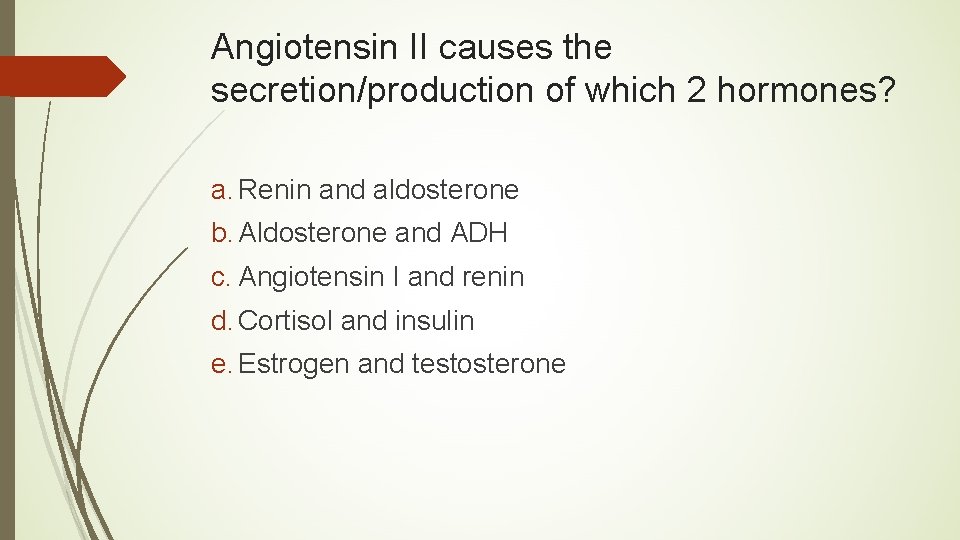 Angiotensin II causes the secretion/production of which 2 hormones?

a. Renin and aldosterone
b. Aldosterone and ADH
c. Angiotensin I and renin
d. Cortisol and insulin
e. Estrogen and testosterone